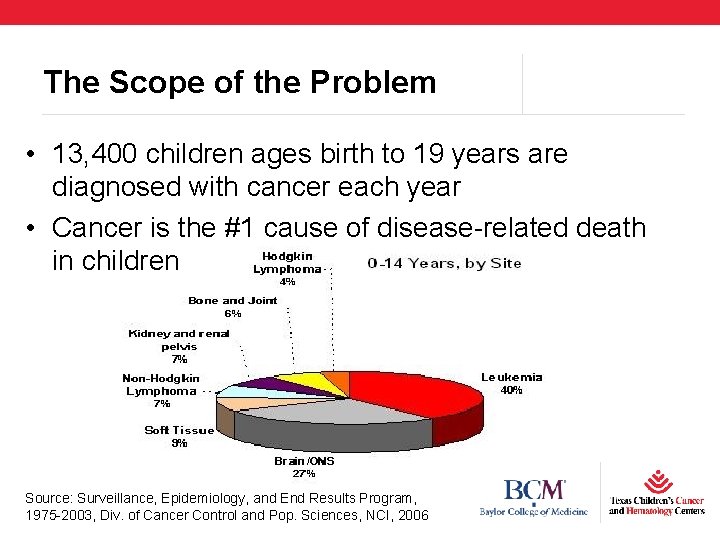 The Scope of the Problem

• 13,400 children ages birth to 19 years are diagnosed with cancer each year

• Cancer is the #1 cause of disease-related death in children

0-14 Years, by Site

Hodgkin Lymphoma 4%

Bone and Joint 6%

Kidney and renal pelvis 7%

Non-Hodgkin Lymphoma 7%

Soft Tissue 9%

Brain/ONS 27%

Leukemia 40%

Source: Surveillance, Epidemiology, and End Results Program, 1975-2003, Div. of Cancer Control and Pop. Sciences, NCI, 2006

BCM Baylor College of Medicine

Texas Children's Cancer and Hematology Centers